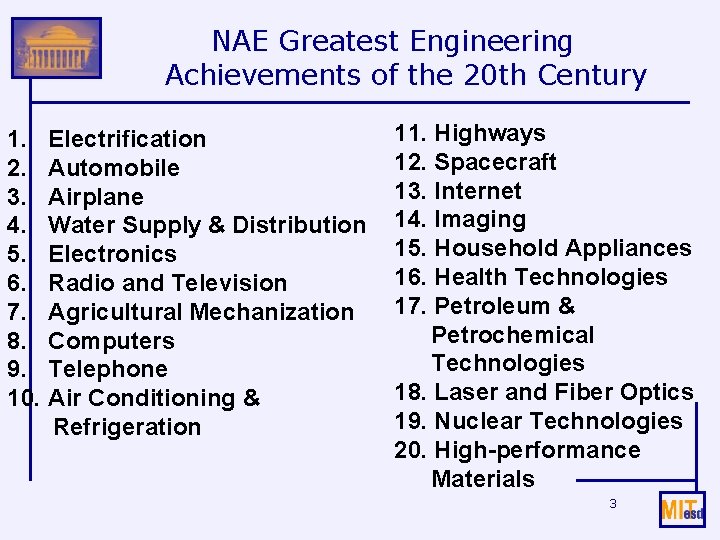 NAE Greatest Engineering Achievements of the 20th Century

1. Electrification
2. Automobile
3. Airplane
4. Water Supply & Distribution
5. Electronics
6. Radio and Television
7. Agricultural Mechanization
8. Computers
9. Telephone
10. Air Conditioning & Refrigeration

11. Highways
12. Spacecraft
13. Internet
14. Imaging
15. Household Appliances
16. Health Technologies
17. Petroleum & Petrochemical Technologies
18. Laser and Fiber Optics
19. Nuclear Technologies
20. High-performance Materials

3

MIT esd